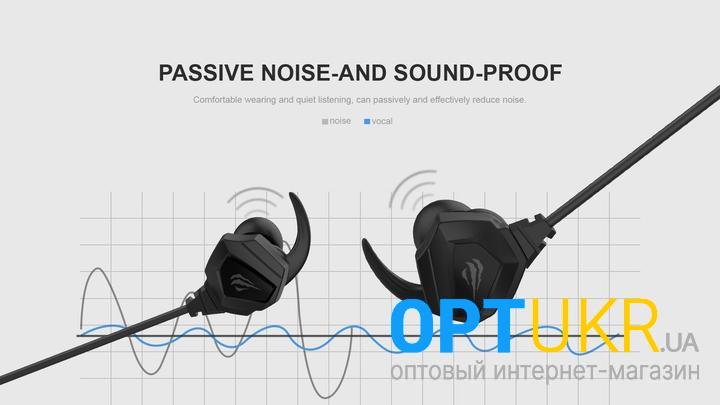 PASSIVE NOISE-AND SOUND-PROOF

Comfortable wearing and quiet listening, can passively and effectively reduce noise.

noise vocal

OPTUKR.UA
оптовый интернет-магазин